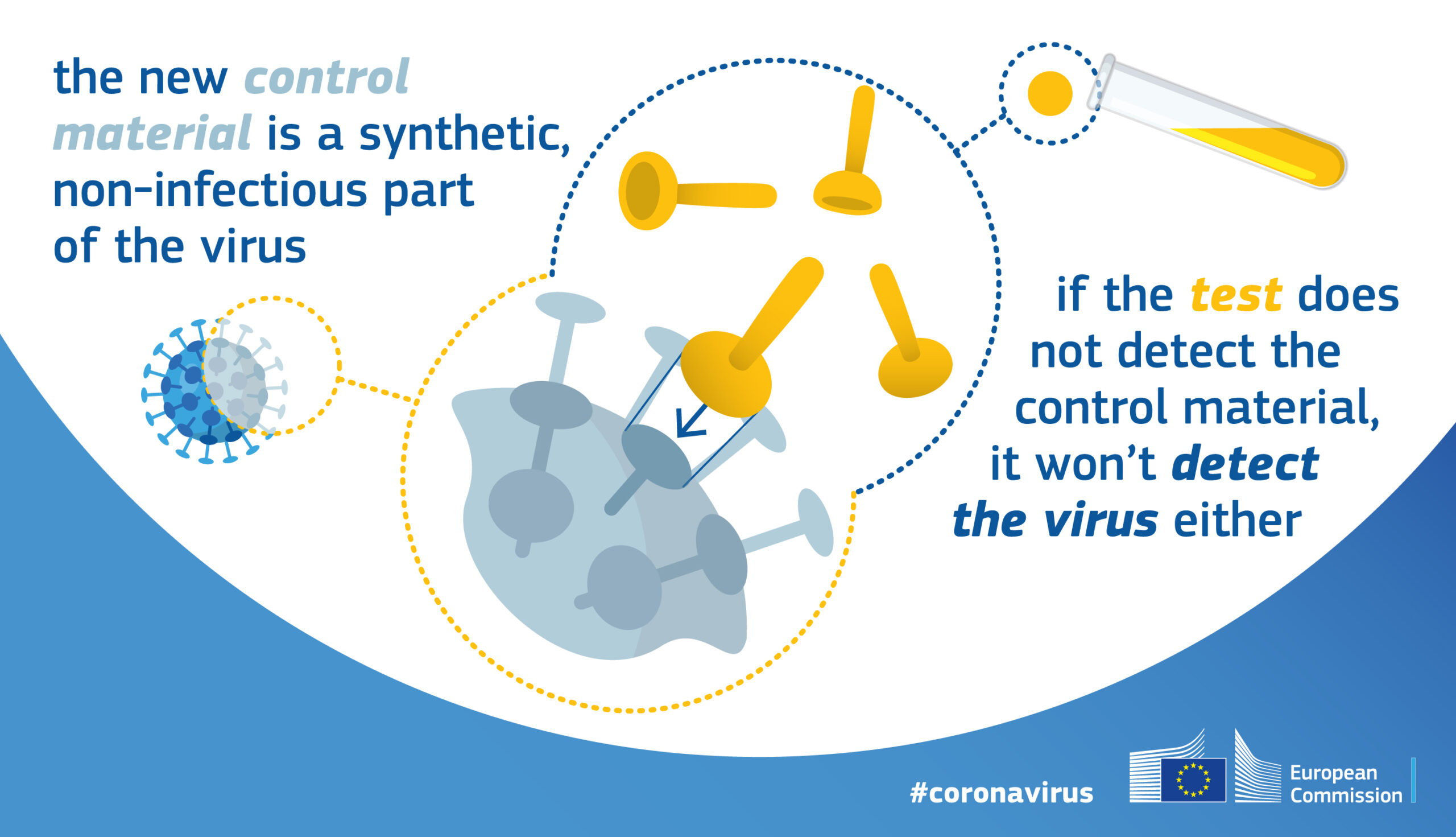 the new control material is a synthetic, non-infectious part of the virus

if the test does not detect the control material, it won't detect the virus either

#coronavirus

European Commission